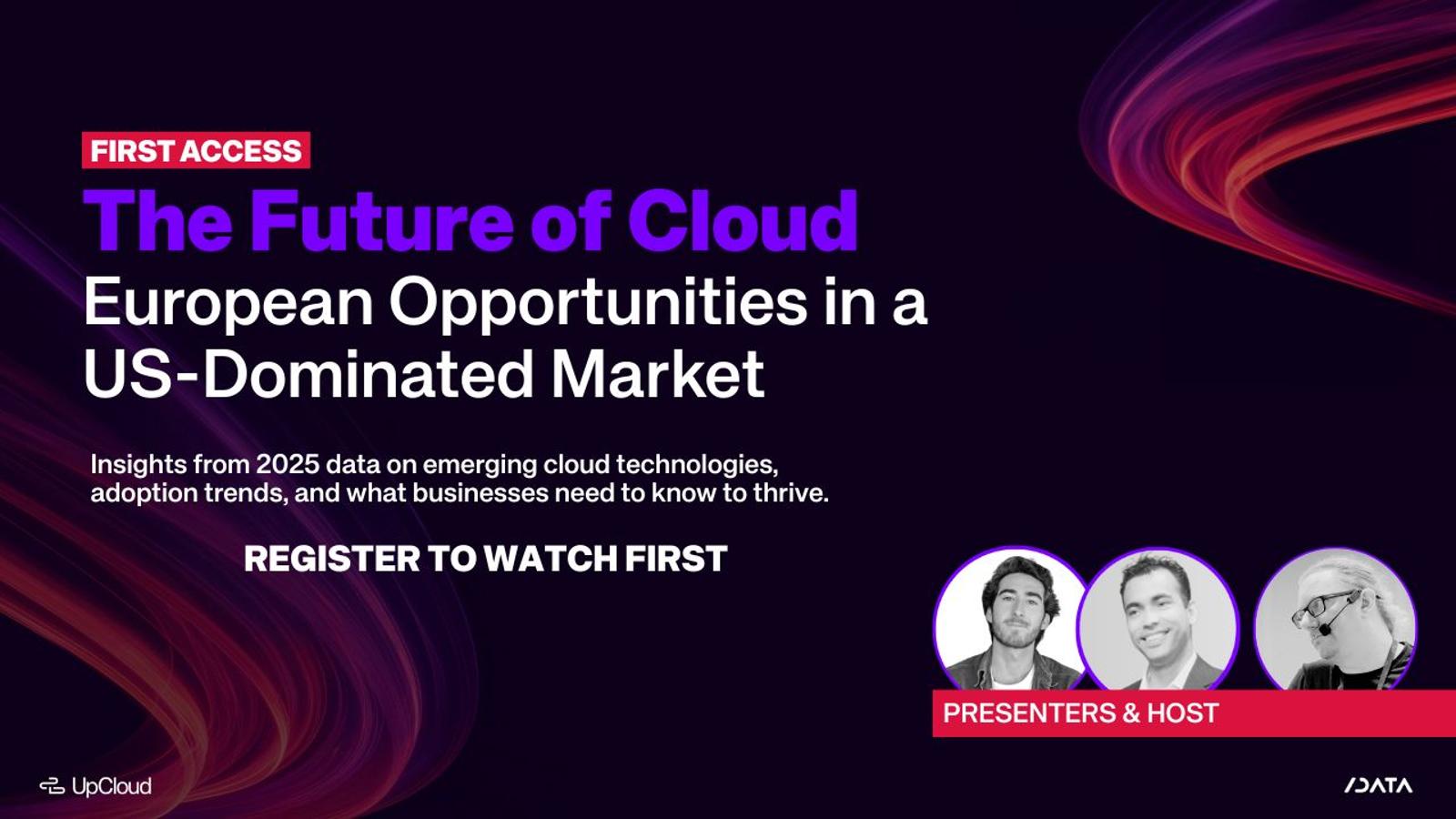 FIRST ACCESS

The Future of Cloud

European Opportunities in a US-Dominated Market

Insights from 2025 data on emerging cloud technologies, adoption trends, and what businesses need to know to thrive.

REGISTER TO WATCH FIRST

PRESENTERS & HOST

UpCloud

/DATA